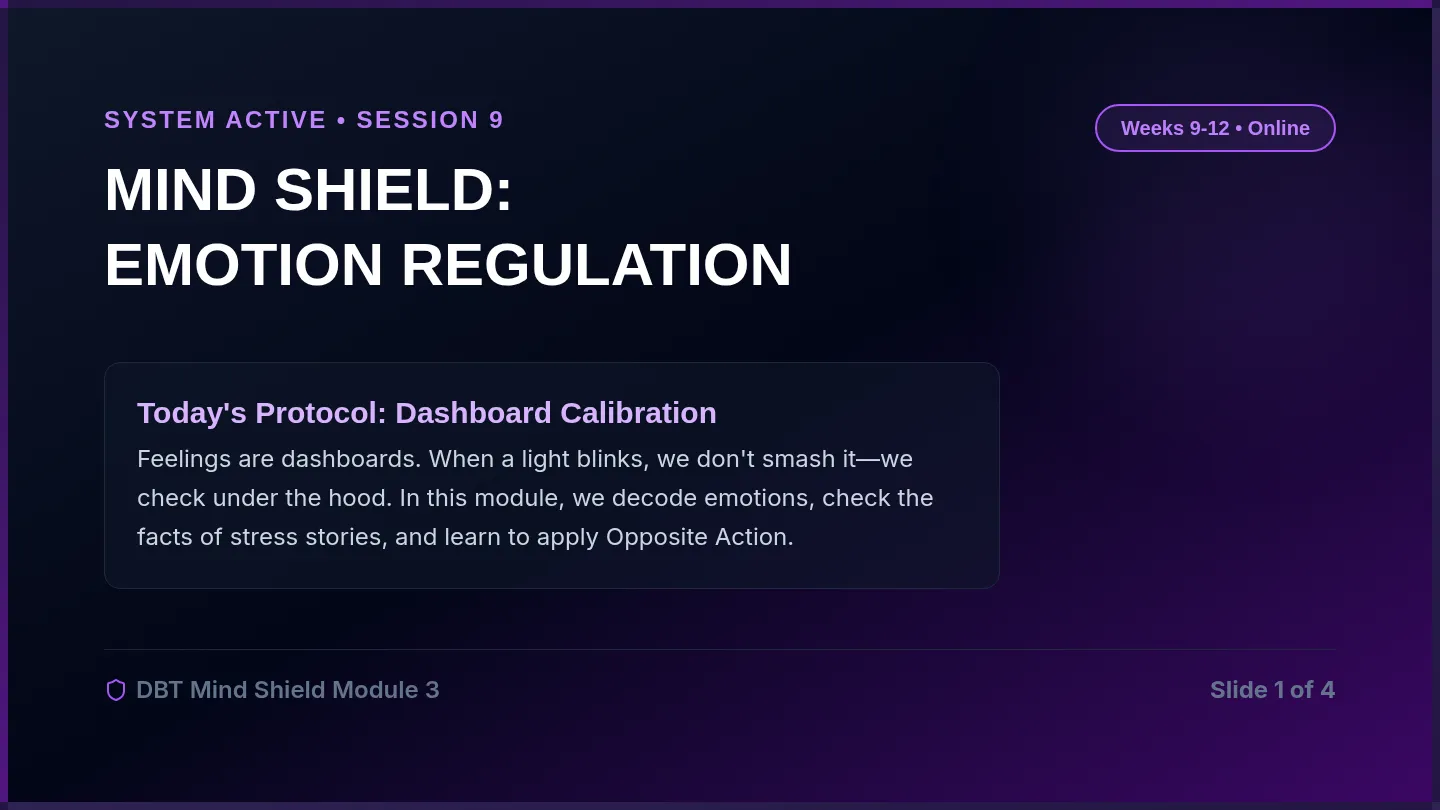 SYSTEM ACTIVE • SESSION 9

Weeks 9-12 • Online

MIND SHIELD:
EMOTION REGULATION

Today's Protocol: Dashboard Calibration

Feelings are dashboards. When a light blinks, we don't smash it—we check under the hood. In this module, we decode emotions, check the facts of stress stories, and learn to apply Opposite Action.

DBT Mind Shield Module 3

Slide 1 of 4